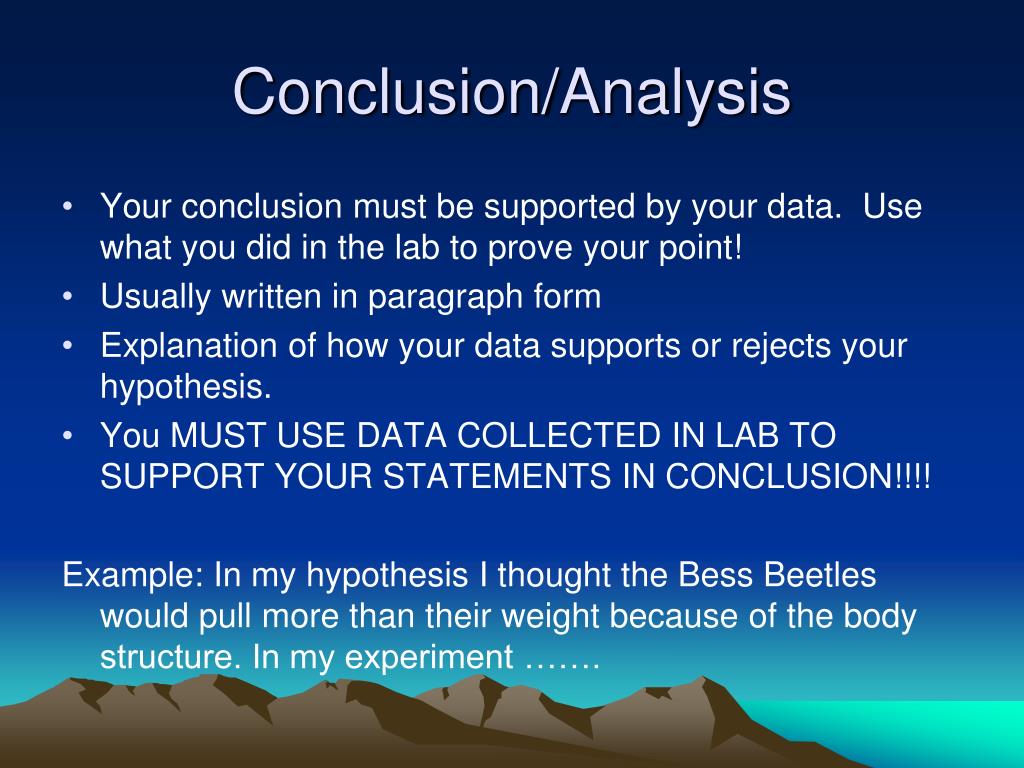 Conclusion/Analysis

• Your conclusion must be supported by your data. Use what you did in the lab to prove your point!
• Usually written in paragraph form
• Explanation of how your data supports or rejects your hypothesis.
• You MUST USE DATA COLLECTED IN LAB TO SUPPORT YOUR STATEMENTS IN CONCLUSION!!!!

Example: In my hypothesis I thought the Bess Beetles would pull more than their weight because of the body structure. In my experiment …….